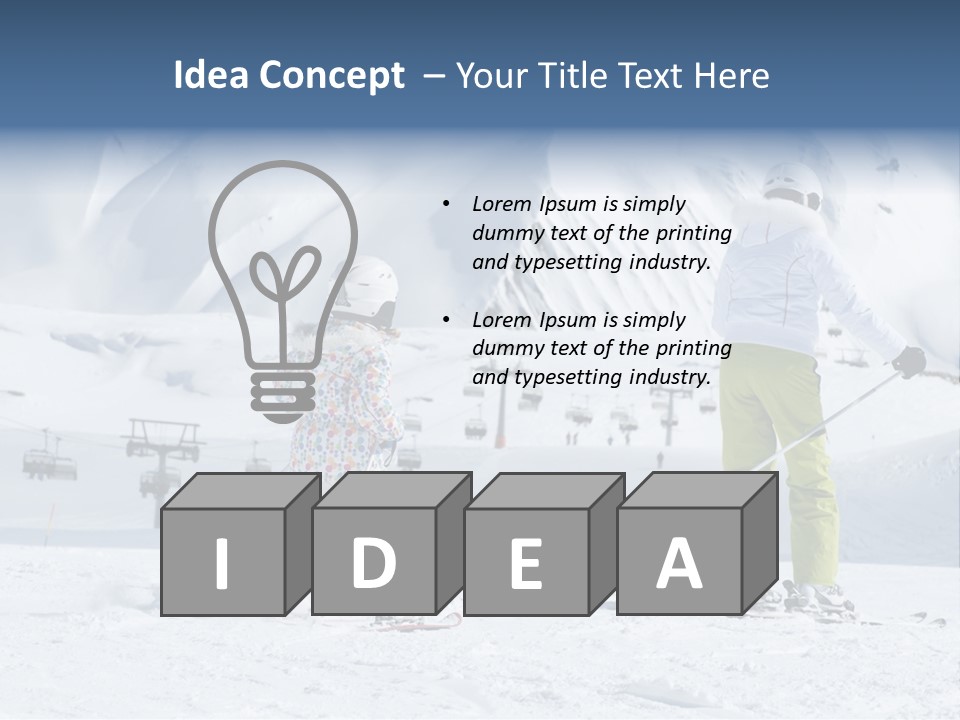 Idea Concept – Your Title Text Here

• Lorem Ipsum is simply dummy text of the printing and typesetting industry.

• Lorem Ipsum is simply dummy text of the printing and typesetting industry.

I D E A